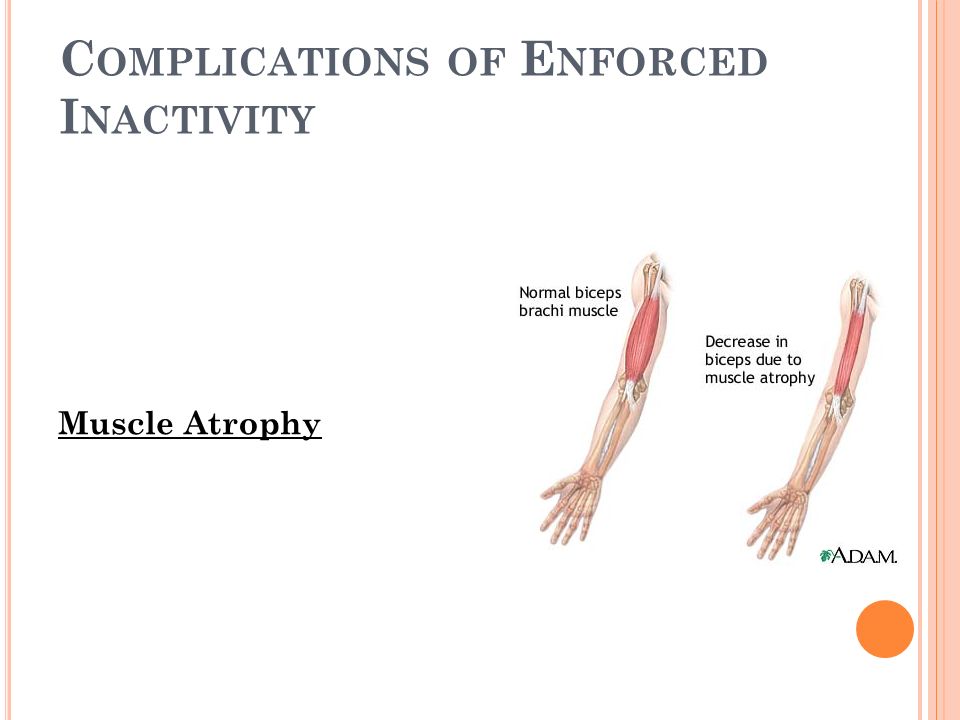 COMPLICATIONS OF ENFORCED INACTIVITY

Muscle Atrophy

Normal biceps brachi muscle

Decrease in biceps due to muscle atrophy

A.D.A.M.